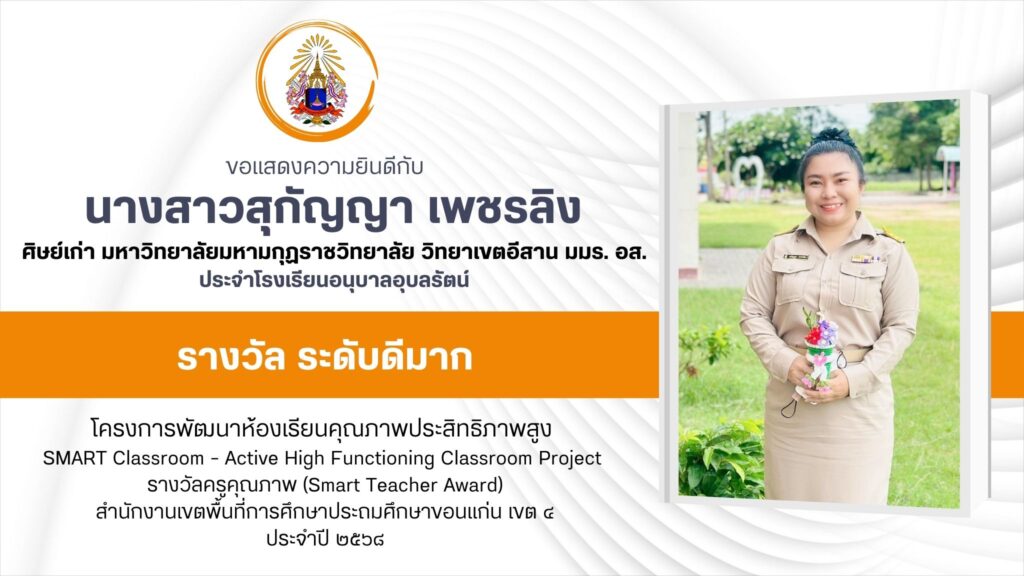 ขอแสดงความยินดีกับ
นางสาวสุกัญญา เพชรลิง
ศิษย์เก่า มหาวิทยาลัยมหามกุฏราชวิทยาลัย วิทยาเขตอีสาน มมร. อส.
ประจำโรงเรียนอนุบาลอุบลรัตน์

รางวัล ระดับดีมาก

โครงการพัฒนาห้องเรียนคุณภาพประสิทธิภาพสูง
SMART Classroom - Active High Functioning Classroom Project
รางวัลครูคุณภาพ (Smart Teacher Award)
สำนักงานเขตพื้นที่การศึกษาประถมศึกษาขอนแก่น เขต ๔
ประจำปี ๒๕๖๘